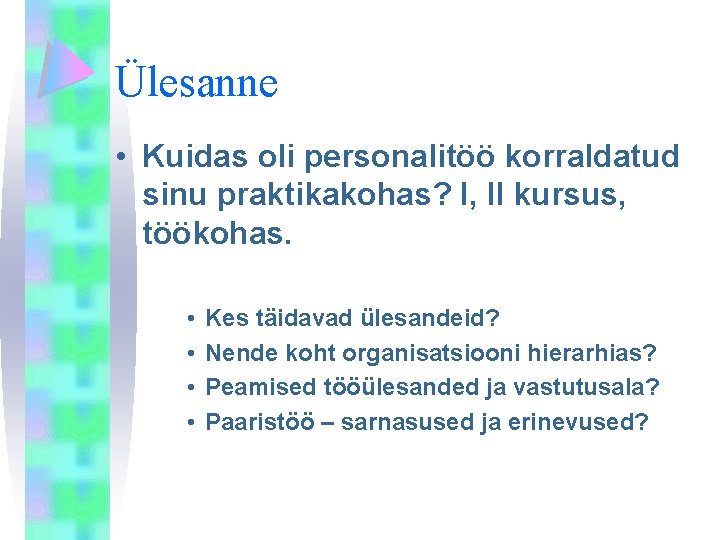 Ülesanne

• Kuidas oli personalitöö korraldatud sinu praktikakohas? I, II kursus, töökohas.

• Kes täidavad ülesandeid?
• Nende koht organisatsiooni hierarhias?
• Peamised tööülesanded ja vastutusala?
• Paaristöö – sarnasused ja erinevused?